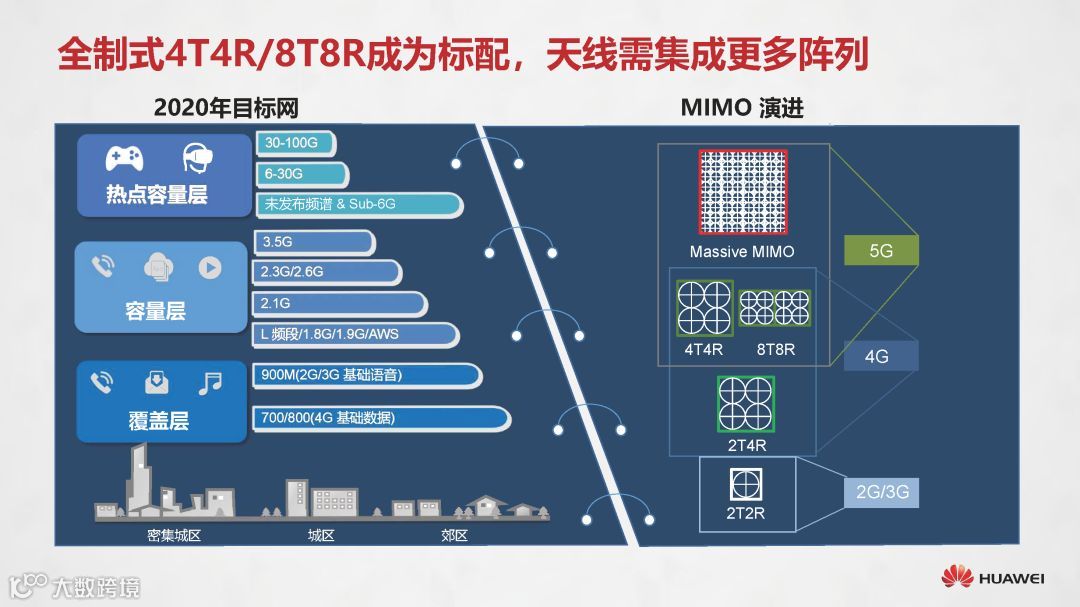 全制式4T4R/8T8R成为标配，天线需集成更多阵列

2020年目标网

热点容量层

30-100G

6-30G

未发布频谱 & Sub-6G

容量层

3.5G

2.3G/2.6G

2.1G

L 频段/1.8G/1.9G/AWS

覆盖层

900M(2G/3G 基础语音)

700/800(4G 基础数据)

密集城区

城区

郊区

MIMO 演进

Massive MIMO

5G

4T4R

8T8R

4G

2T4R

2T2R

2G/3G

大数跨境

HUAWEI